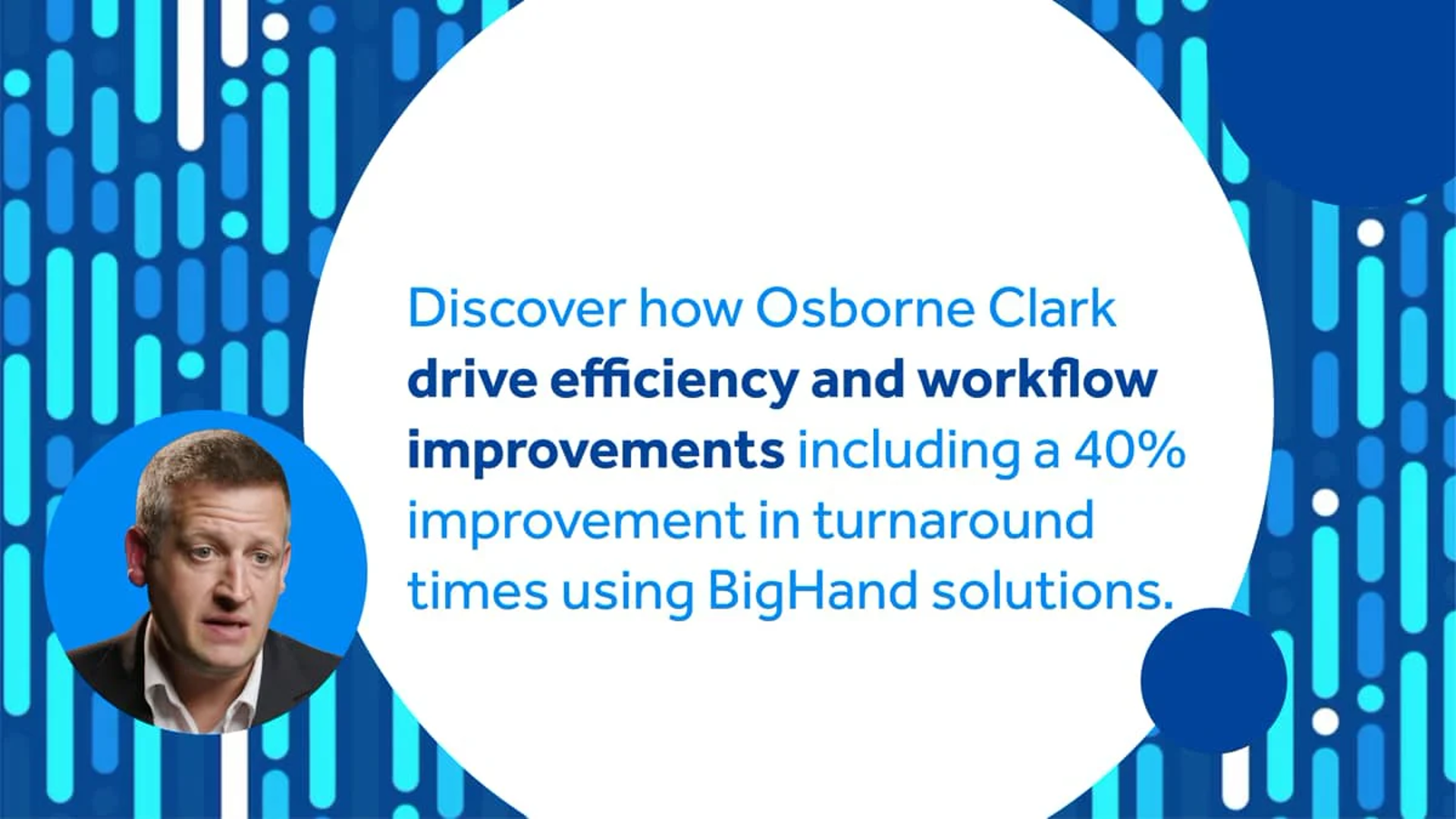 Discover how Osborne Clark drive efficiency and workflow improvements including a 40% improvement in turnaround times using BigHand solutions.